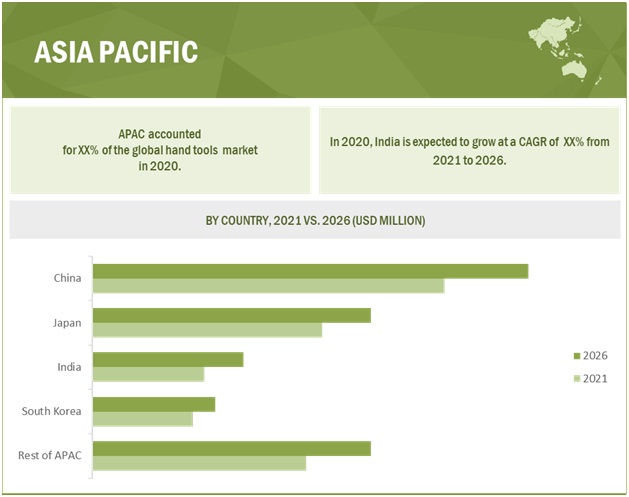 ASIA PACIFIC

APAC accounted for XX% of the global hand tools market in 2020.

In 2020, India is expected to grow at a CAGR of XX% from 2021 to 2026.

BY COUNTRY, 2021 VS. 2026 (USD MILLION)

China

Japan

India

South Korea

Rest of APAC

2026

2021